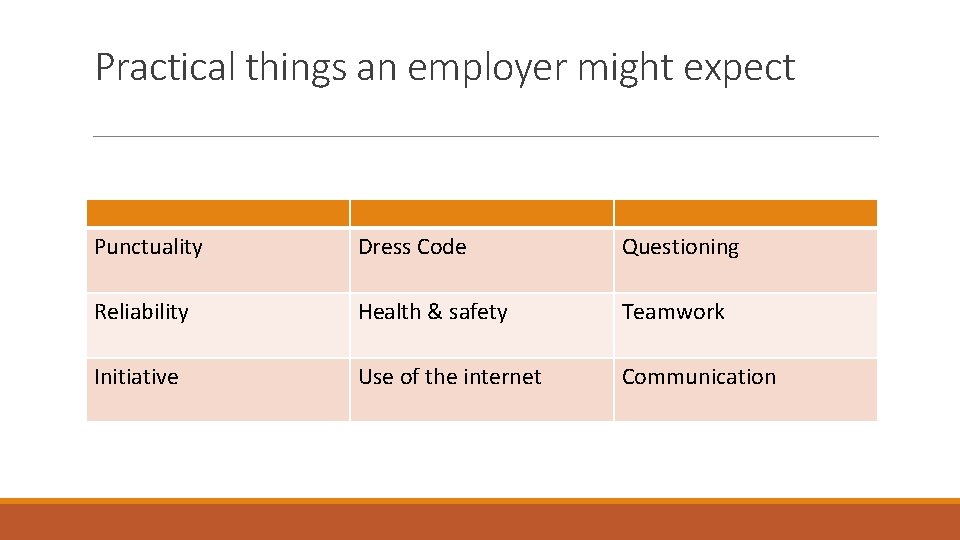 Practical things an employer might expect

| | | |
|---|---|---|
| Punctuality | Dress Code | Questioning |
| Reliability | Health & safety | Teamwork |
| Initiative | Use of the internet | Communication |